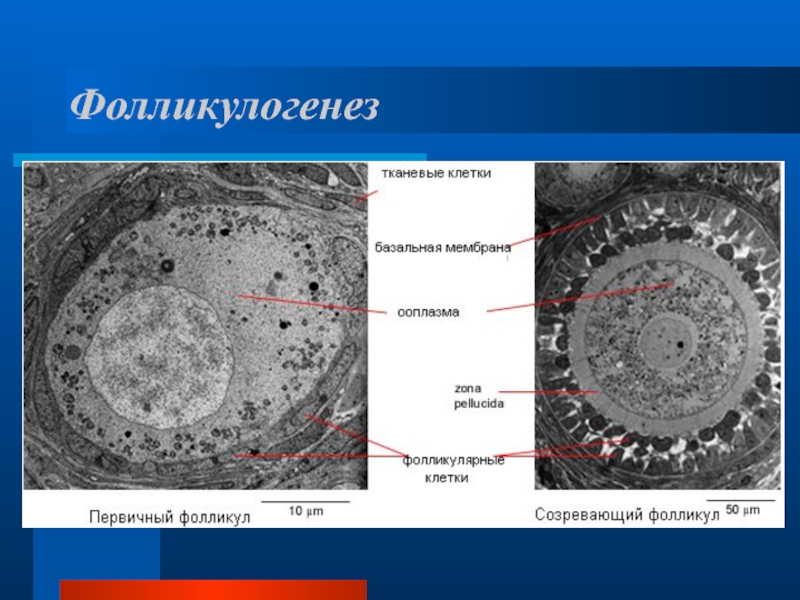 Фолликулогенез

тканевые клетки

базальная мембрана

ооплазма

zona pellucida

фолликулярные клетки

Первичный фолликул

10 μm

Созревающий фолликул

50 μm